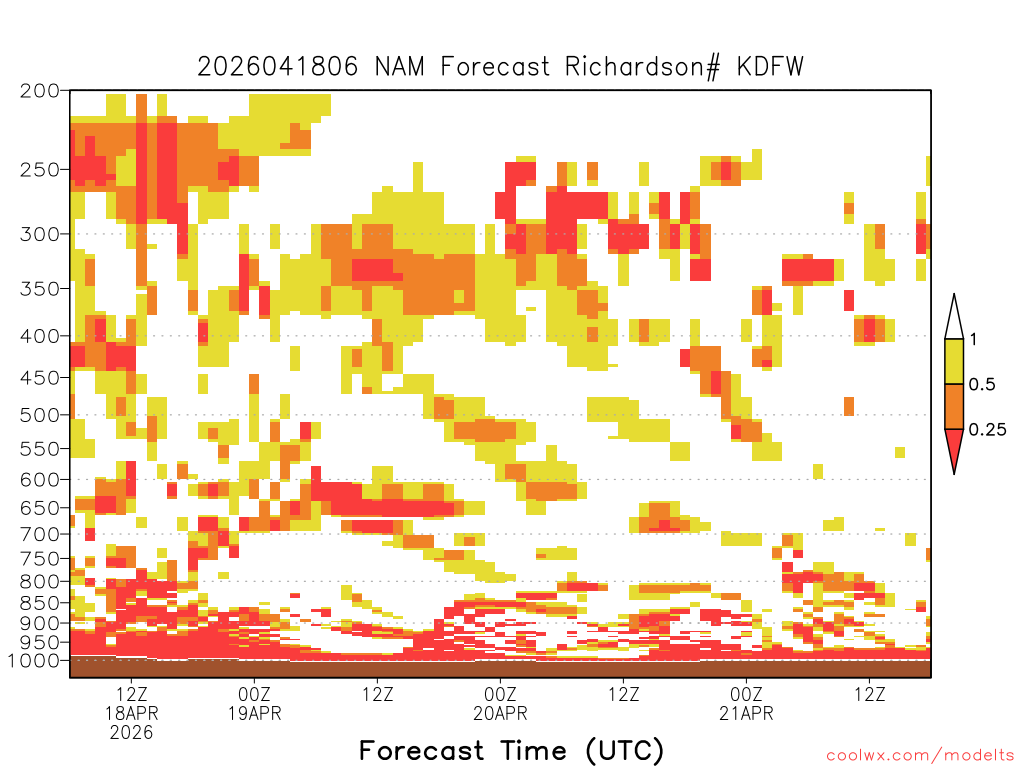 2026041806 NAM Forecast Richardson# KDFW

200
250
300
350
400
450
500
550
600
650
700
750
800
850
900
950
1000

1
0.5
0.25

12Z
18APR
2026

00Z
19APR

12Z

00Z
20APR

12Z

00Z
21APR

12Z

Forecast Time (UTC)

coolwx.com/modelts